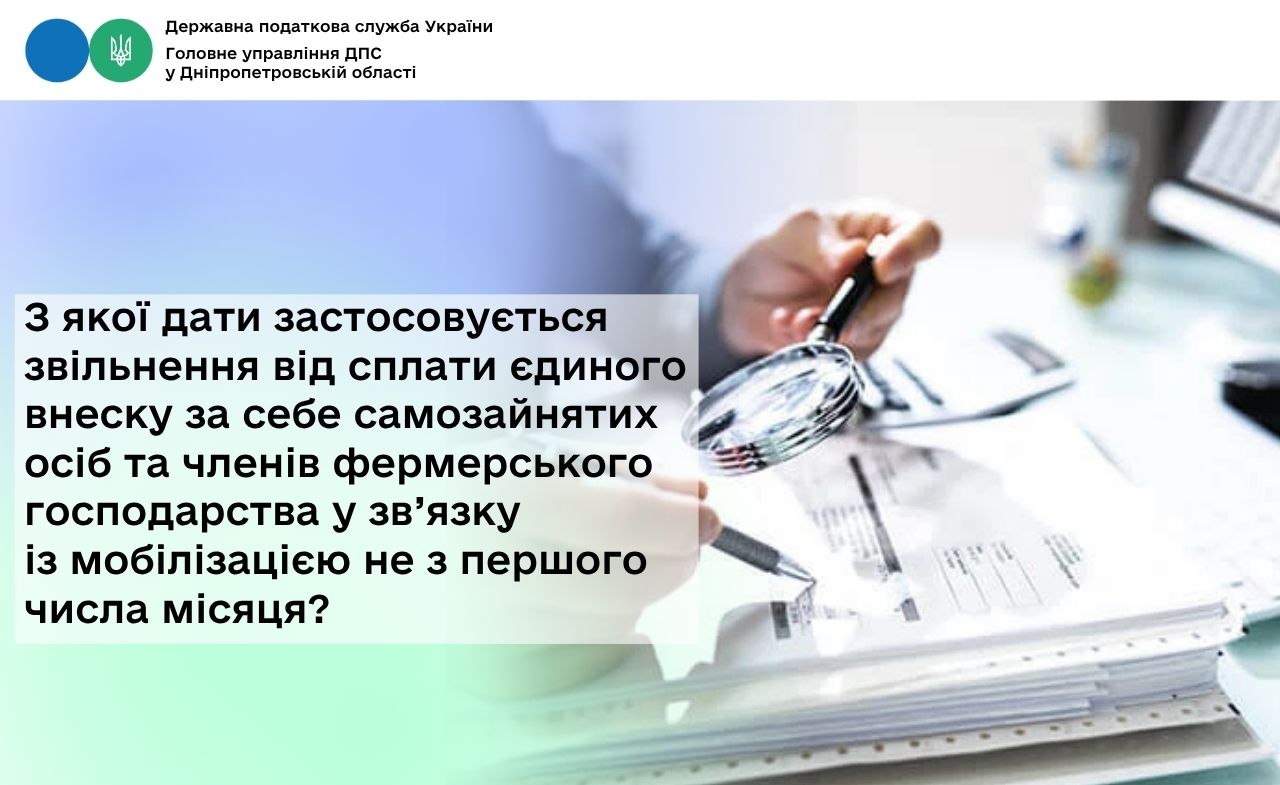 Державна податкова служба України
Головне управління ДПС
у Дніпропетровській області

З якої дати застосовується звільнення від сплати єдиного внеску за себе самозайнятих осіб та членів фермерського господарства у зв’язку із мобілізацією не з першого числа місяця?